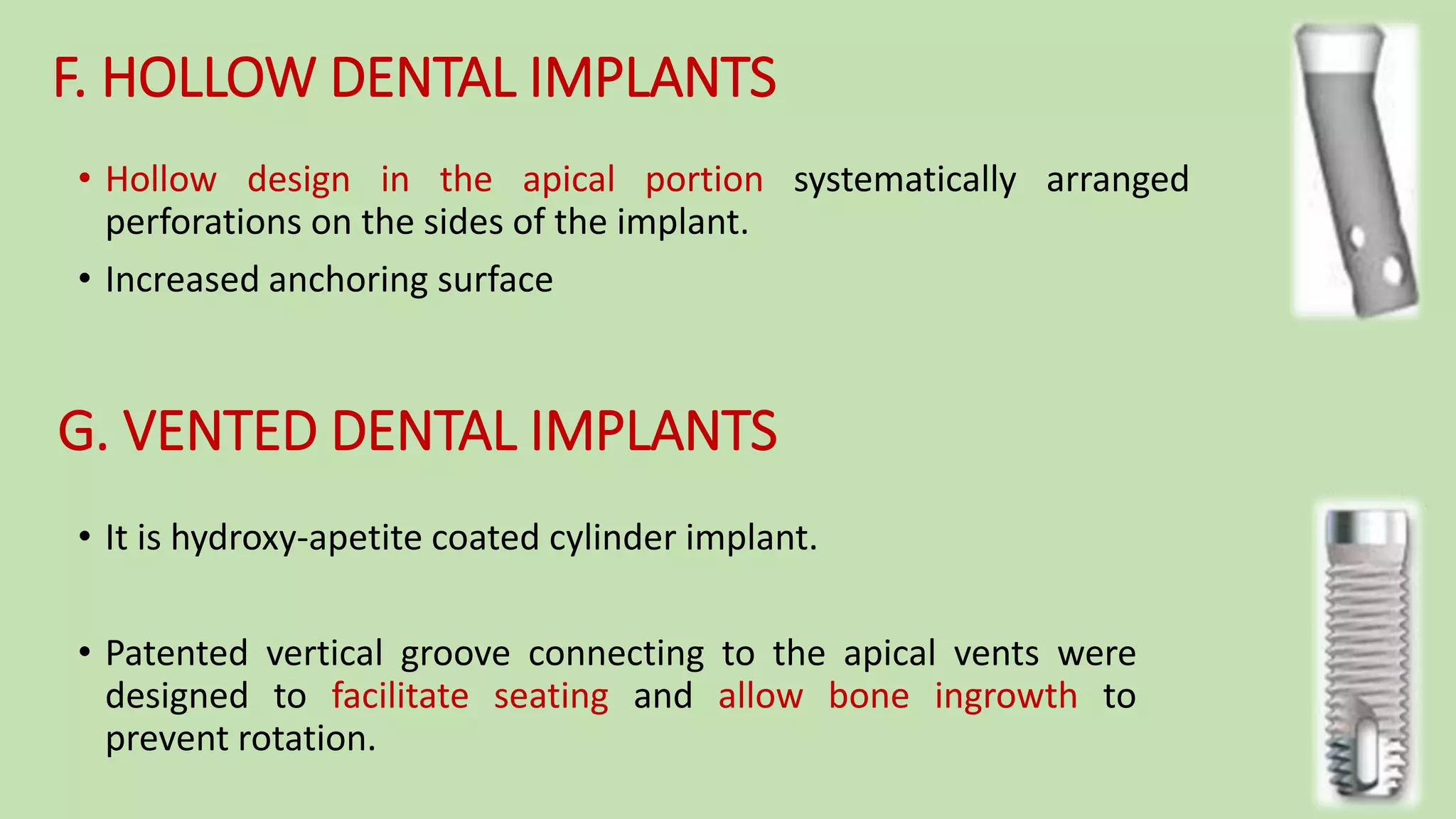 F. HOLLOW DENTAL IMPLANTS

• Hollow design in the apical portion systematically arranged perforations on the sides of the implant.

• Increased anchoring surface

G. VENTED DENTAL IMPLANTS

• It is hydroxy-apetite coated cylinder implant.

• Patented vertical groove connecting to the apical vents were designed to facilitate seating and allow bone ingrowth to prevent rotation.